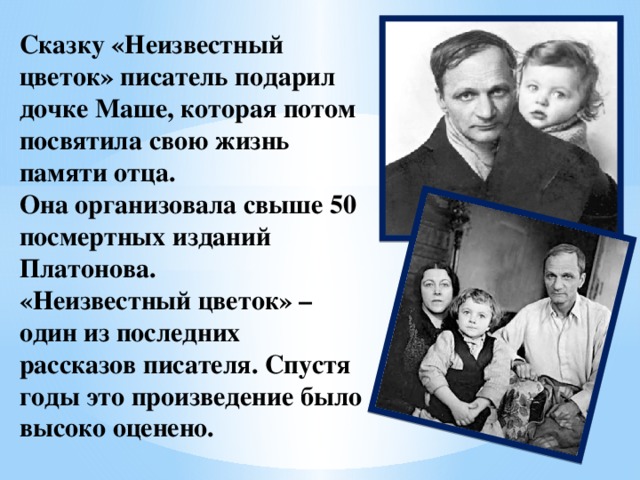 Сказку «Неизвестный цветок» писатель подарил дочке Маше, которая потом посвятила свою жизнь памяти отца.
Она организовала свыше 50 посмертных изданий Платонова.
«Неизвестный цветок» – один из последних рассказов писателя. Спустя годы это произведение было высоко оценено.